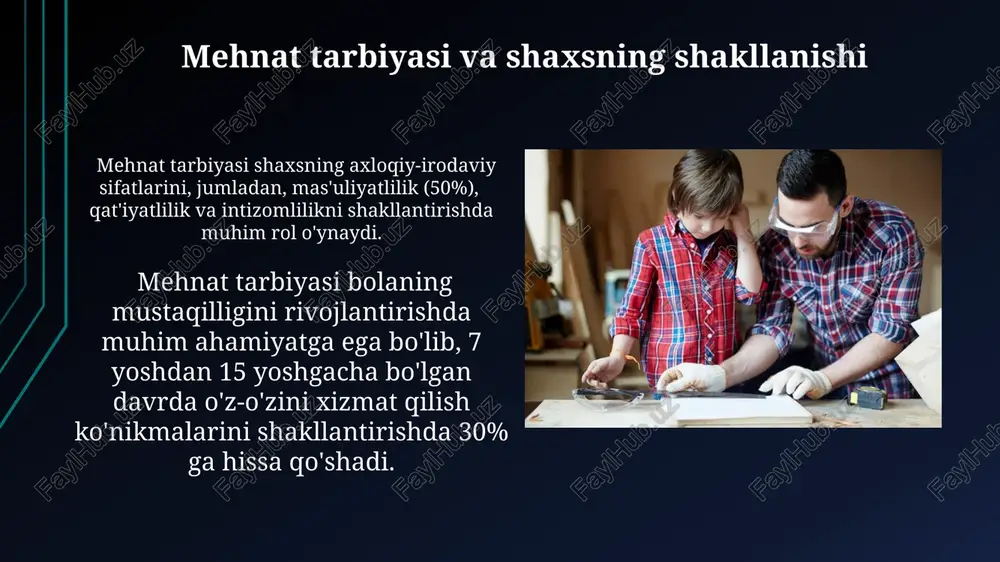 Mehnat tarbiyasi va shaxsning shakllanishi

Mehnat tarbiyasi shaxsning axloqiy-irodaviy sifatlarini, jumladan, mas'uliyatlilik (50%), qat'iyatlilik va intizomlilikni shakllantirishda muhim rol o'ynaydi.

Mehnat tarbiyasi bolaning mustaqilligini rivojlantirishda muhim ahamiyatga ega bo'lib, 7 yoshdan 15 yoshgacha bo'lgan davrda o'z-o'zini xizmat qilish ko'nikmalarini shakllantirishda 30% ga hissa qo'shadi.

FaylHub.uz